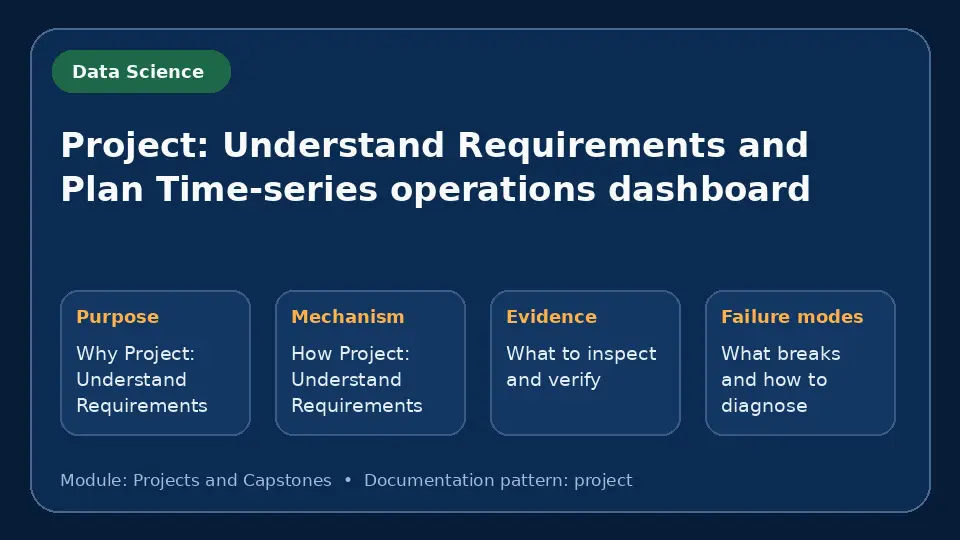 Data Science

Project: Understand Requirements and Plan Time-series operations dashboard

Purpose

Why Project: Understand Requirements

Mechanism

How Project: Understand Requirements

Evidence

What to inspect and verify

Failure modes

What breaks and how to diagnose

Module: Projects and Capstones • Documentation pattern: project